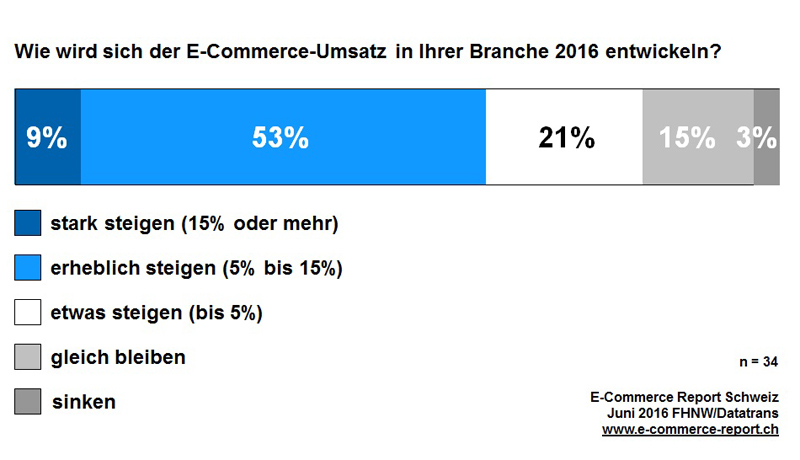 Wie wird sich der E-Commerce-Umsatz in Ihrer Branche 2016 entwickeln?

9%
53%
21%
15%
3%

stark steigen (15% oder mehr)

erheblich steigen (5% bis 15%)

etwas steigen (bis 5%)

gleich bleiben

sinken

n = 34

E-Commerce Report Schweiz
Juni 2016 FHNW/Datatrans
www.e-commerce-report.ch